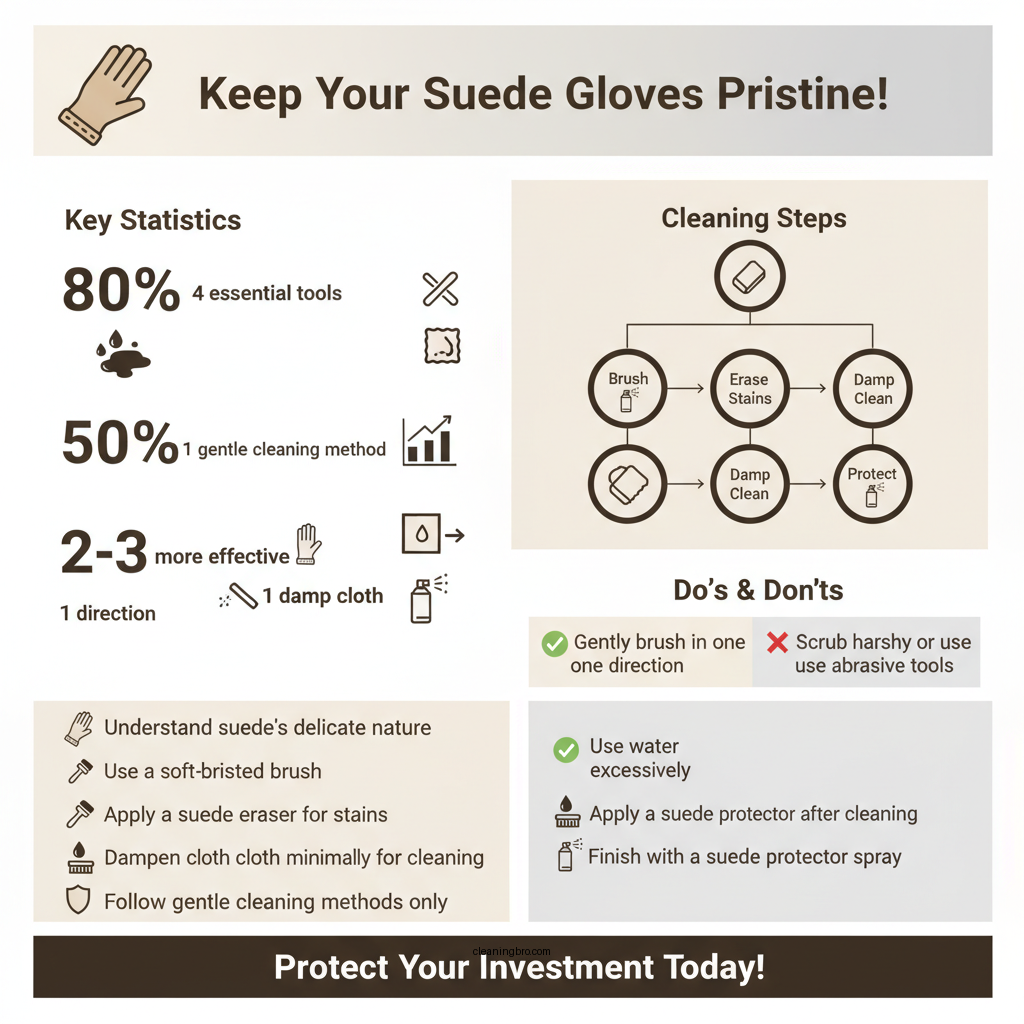 Keep Your Suede Gloves Pristine!

Key Statistics

80% 4 essential tools

50% 1 gentle cleaning method

2-3 more effective

1 direction

1 damp cloth

Cleaning Steps

Brush

Erase Stains

Damp Clean

Damp Clean

Protect

Do's & Don'ts

Gently brush in one one direction

Scrub harshy or use use abrasive tools

Understand suede's delicate nature

Use a soft-bristed brush

Apply a suede eraser for stains

Dampen cloth cloth minimally for cleaning

Follow gentle cleaning methods only

Use water excessively

Apply a suede protector after cleaning

Finish with a suede protector spray

cleaningbro.com

Protect Your Investment Today!